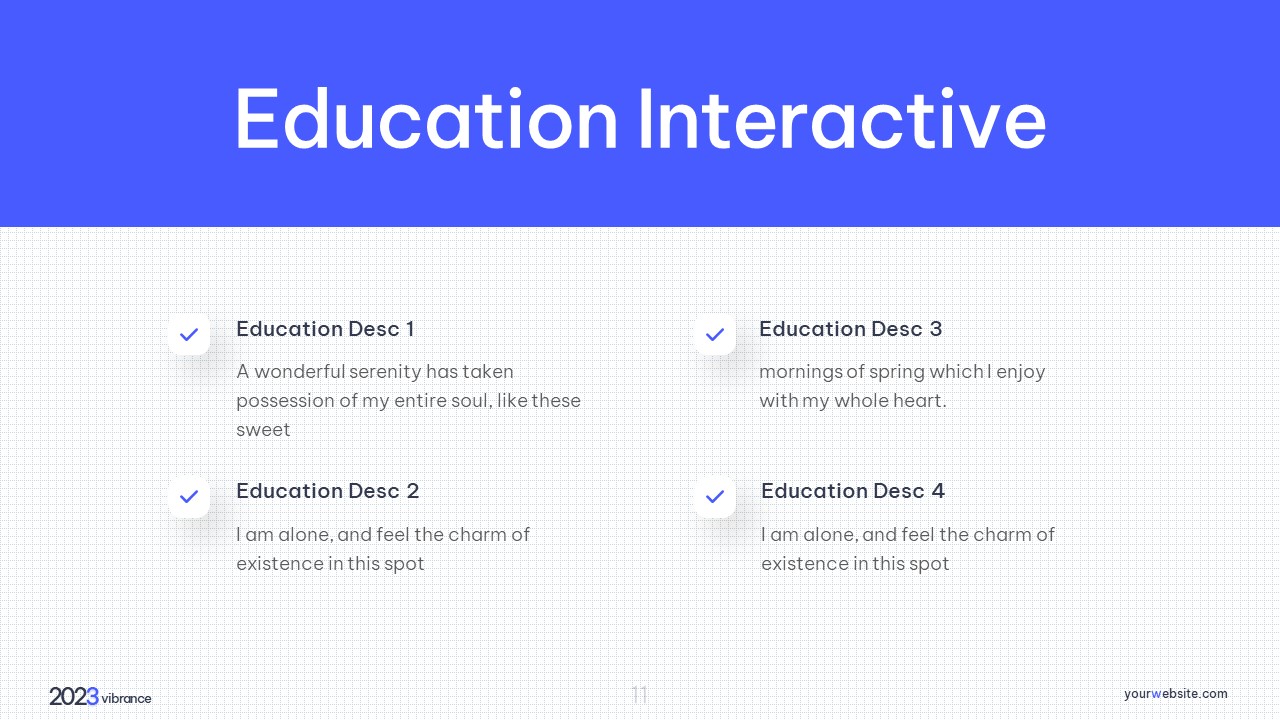 Education Interactive

Education Desc 1

A wonderful serenity has taken possession of my entire soul, like these sweet

Education Desc 2

I am alone, and feel the charm of existence in this spot

Education Desc 3

mornings of spring which I enjoy with my whole heart.

Education Desc 4

I am alone, and feel the charm of existence in this spot

2023 vibrance

11

yourwebsite.com